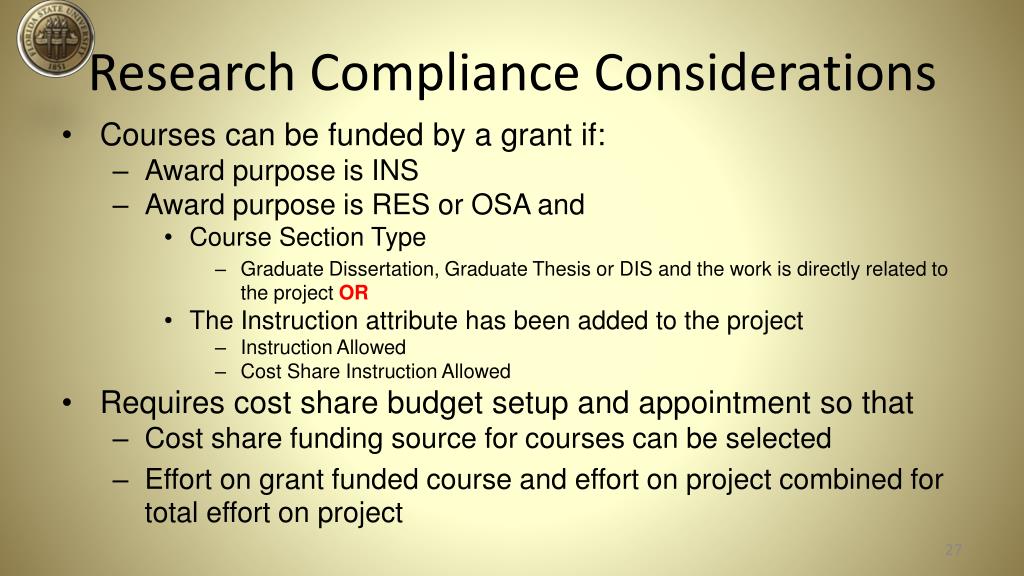 FLORIDA STATE UNIVERSITY
1851

Research Compliance Considerations

• Courses can be funded by a grant if:
– Award purpose is INS
– Award purpose is RES or OSA and
• Course Section Type
– Graduate Dissertation, Graduate Thesis or DIS and the work is directly related to the project OR
• The Instruction attribute has been added to the project
– Instruction Allowed
– Cost Share Instruction Allowed

• Requires cost share budget setup and appointment so that
– Cost share funding source for courses can be selected
– Effort on grant funded course and effort on project combined for total effort on project

27